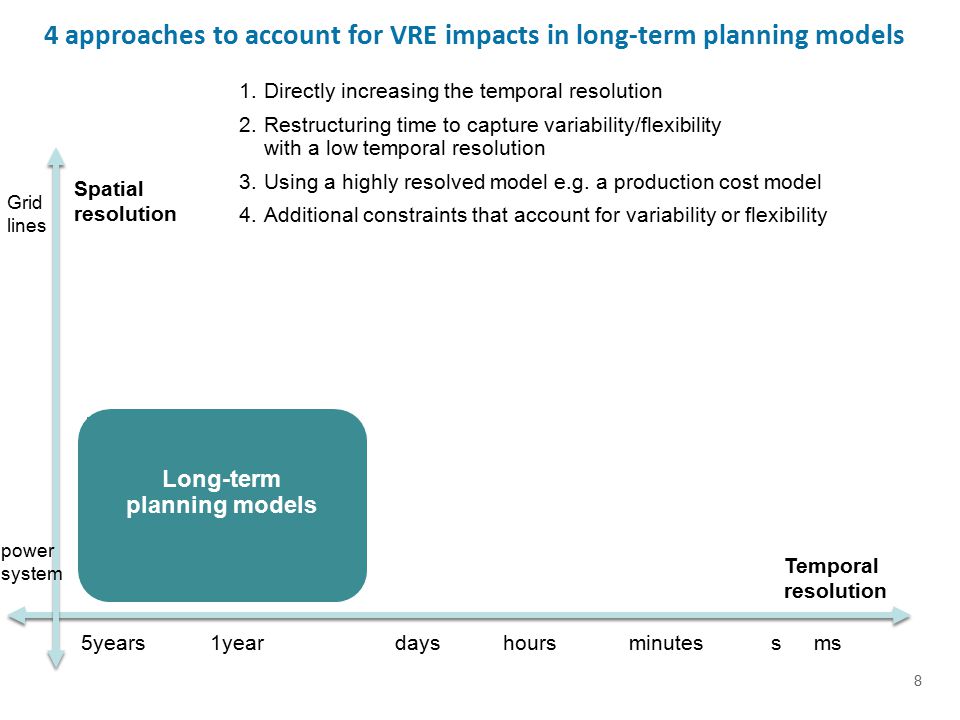 4 approaches to account for VRE impacts in long-term planning models

1. Directly increasing the temporal resolution
2. Restructuring time to capture variability/flexibility with a low temporal resolution
3. Using a highly resolved model e.g. a production cost model
4. Additional constraints that account for variability or flexibility

Grid lines

Spatial resolution

Long-term planning models

power system

Temporal resolution

5years 1year days hours minutes s ms

8